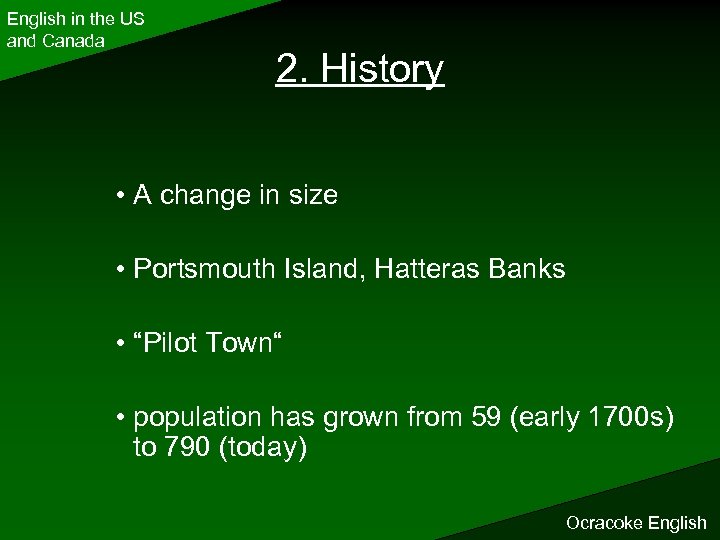 English in the US and Canada

2. History

• A change in size

• Portsmouth Island, Hatteras Banks

• “Pilot Town“

• population has grown from 59 (early 1700s) to 790 (today)

Ocracoke English